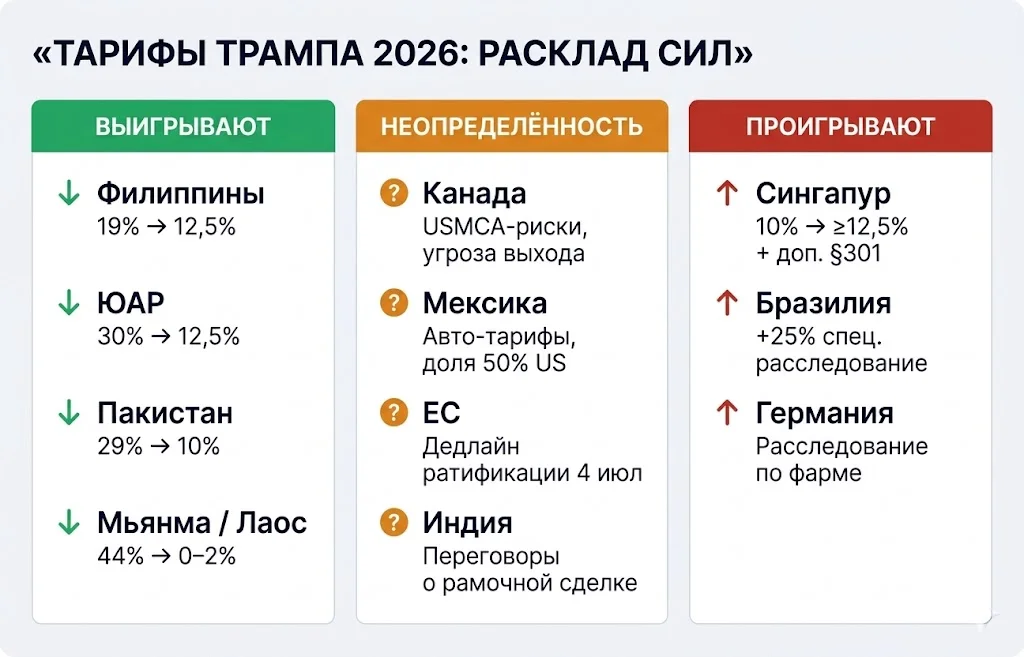 «ТАРИФЫ ТРАМПА 2026: РАСКЛАД СИЛ»

ВЫИГРЫВАЮТ

↓ Филиппины
19% → 12,5%

↓ ЮАР
30% → 12,5%

↓ Пакистан
29% → 10%

↓ Мьянма / Лаос
44% → 0–2%

НЕОПРЕДЕЛЁННОСТЬ

? Канада
USMCA-риски, угроза выхода

? Мексика
Авто-тарифы, доля 50% US

? ЕС
Дедлайн ратификации 4 июл

? Индия
Переговоры о рамочной сделке

ПРОИГРЫВАЮТ

↑ Сингапур
10% → ≥12,5%
+ доп. §301

↑ Бразилия
+25% спец. расследование

↑ Германия
Расследование по фарме